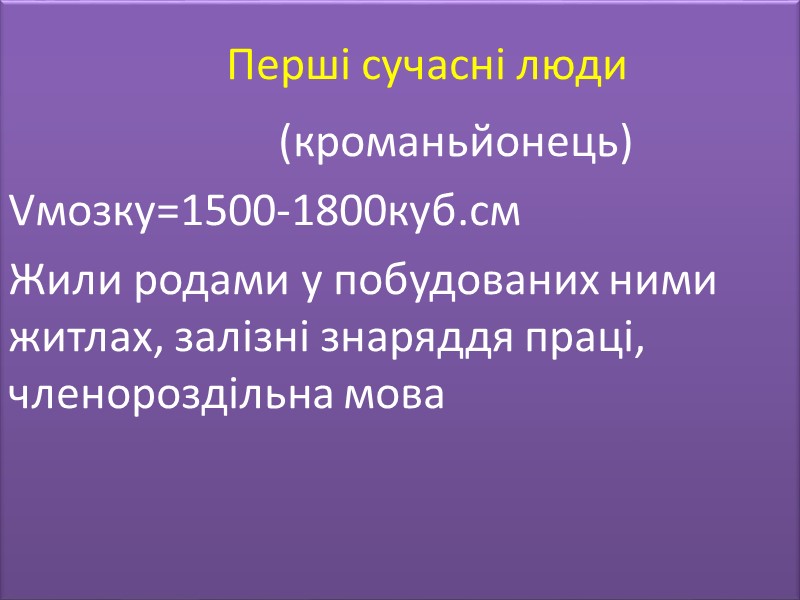 Перші сучасні люди

(кроманьйонець)

Vмозку=1500-1800куб.см

Жили родами у побудованих ними житлах, залізні знаряддя праці, членороздільна мова